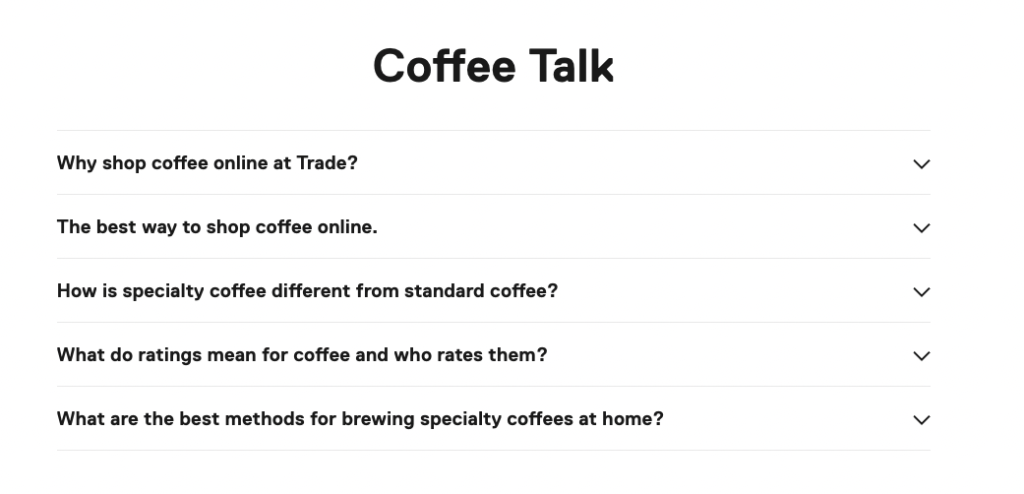 Coffee Talk

Why shop coffee online at Trade?

The best way to shop coffee online.

How is specialty coffee different from standard coffee?

What do ratings mean for coffee and who rates them?

What are the best methods for brewing specialty coffees at home?